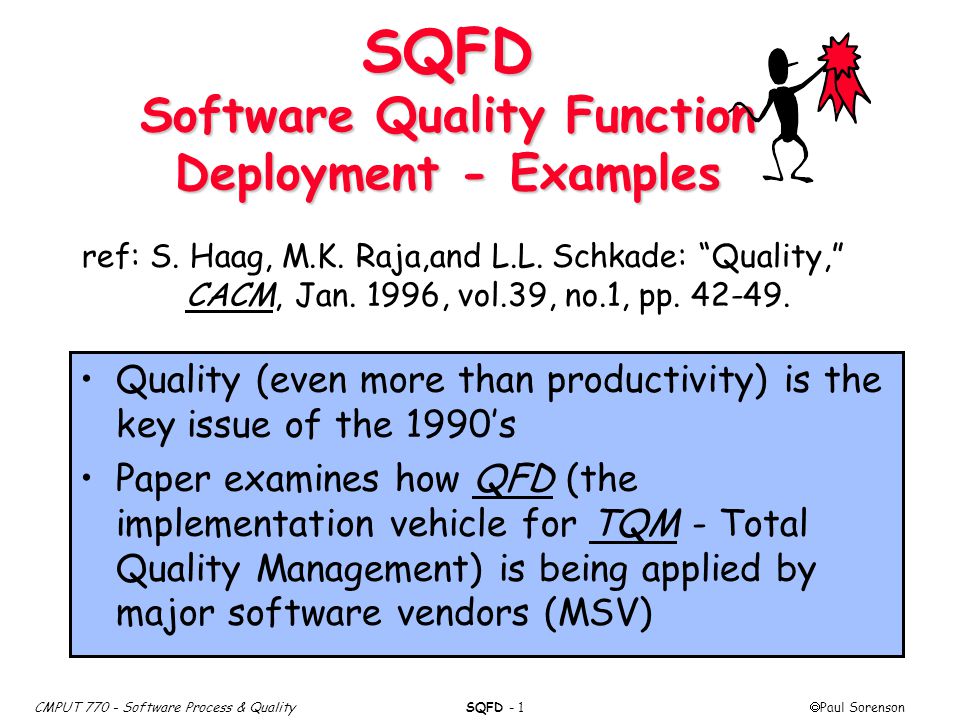 SQFD
Software Quality Function Deployment - Examples

ref: S. Haag, M.K. Raja,and L.L. Schkade: “Quality,” CACM, Jan. 1996, vol.39, no.1, pp. 42-49.

• Quality (even more than productivity) is the key issue of the 1990’s
• Paper examines how QFD (the implementation vehicle for TQM - Total Quality Management) is being applied by major software vendors (MSV)

CMPUT 770 - Software Process & Quality SQFD - 1 ©Paul Sorenson